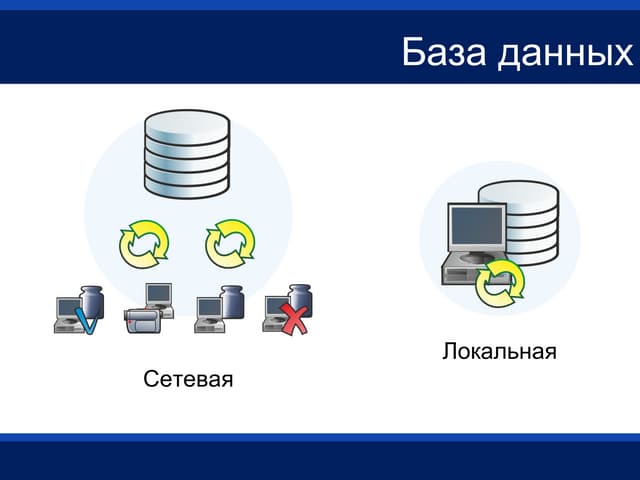 База данных

Сетевая

Локальная